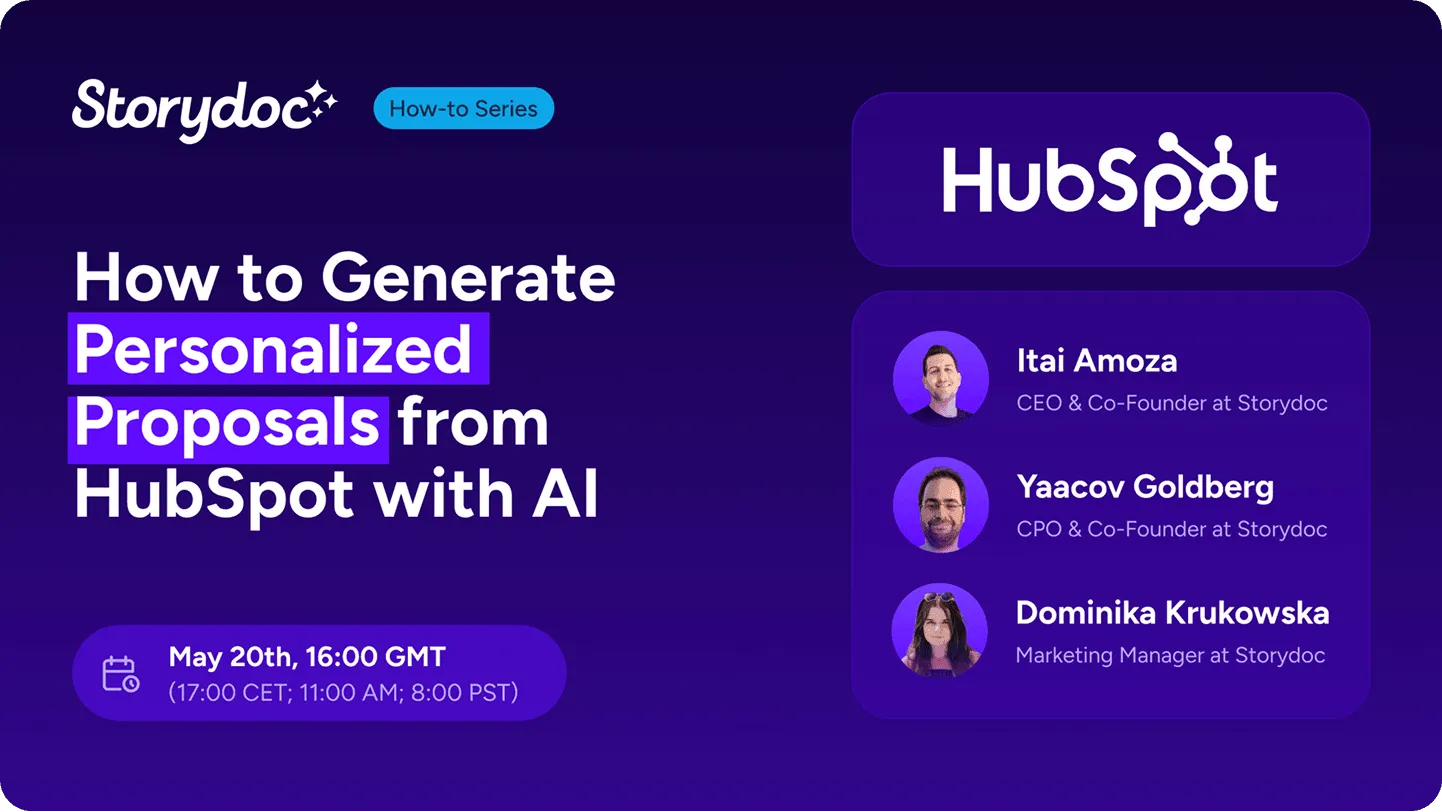 Storydoc How-to Series

How to Generate Personalized Proposals from HubSpot with AI

May 20th, 16:00 GMT
(17:00 CET; 11:00 AM; 8:00 PST)

HubSpot

Itai Amoza
CEO & Co-Founder at Storydoc

Yaacov Goldberg
CPO & Co-Founder at Storydoc

Dominika Krukowska
Marketing Manager at Storydoc